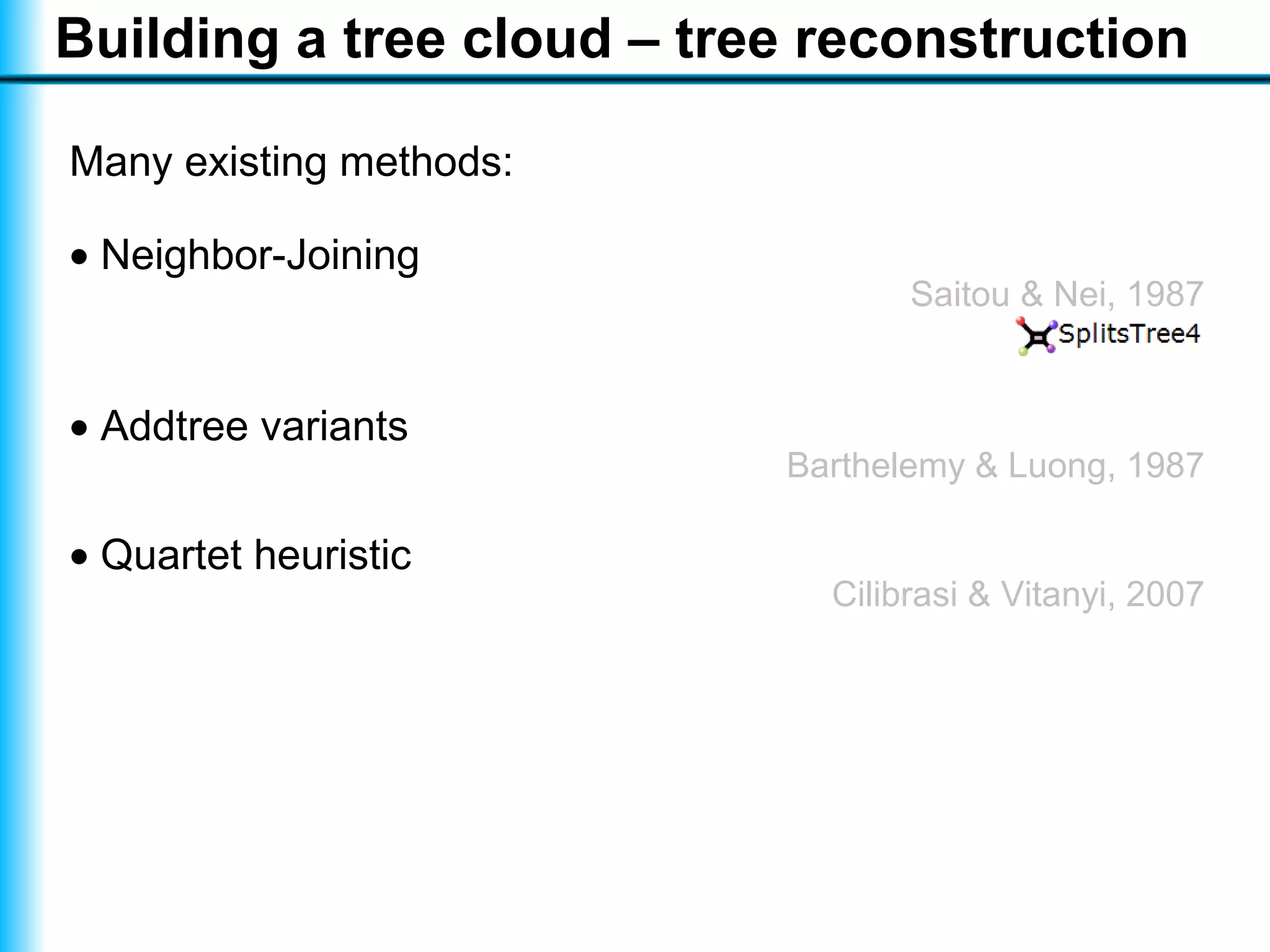 Building a tree cloud – tree reconstruction

Many existing methods:

• Neighbor-Joining

Saitou & Nei, 1987

SplitsTree4

• Addtree variants

Barthelemy & Luong, 1987

• Quartet heuristic

Cilibrasi & Vitanyi, 2007